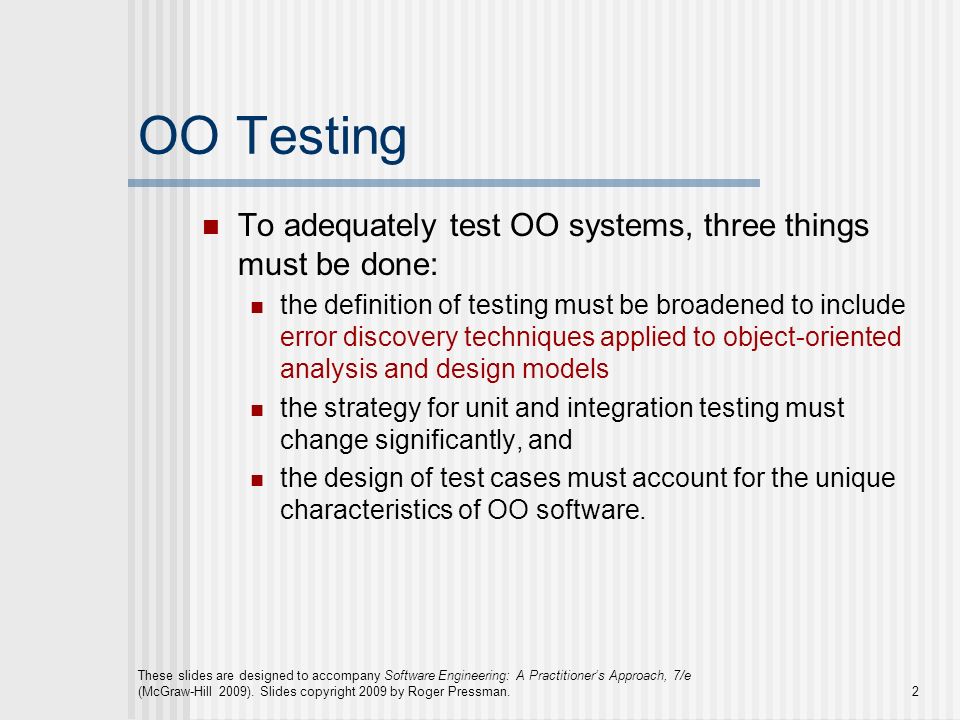 OO Testing

To adequately test OO systems, three things must be done:

the definition of testing must be broadened to include error discovery techniques applied to object-oriented analysis and design models

the strategy for unit and integration testing must change significantly, and

the design of test cases must account for the unique characteristics of OO software.

These slides are designed to accompany Software Engineering: A Practitioner's Approach, 7/e (McGraw-Hill 2009). Slides copyright 2009 by Roger Pressman.

2